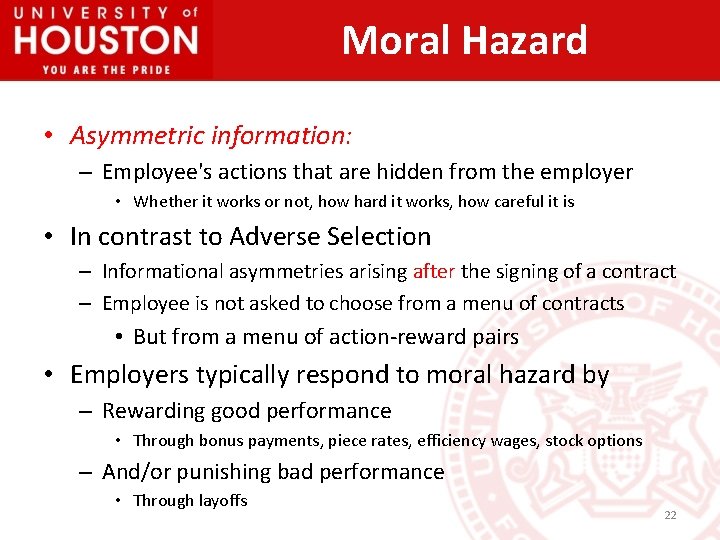 UNIVERSITY of
HOUSTON
YOU ARE THE PRIDE

Moral Hazard

• Asymmetric information:
– Employee's actions that are hidden from the employer
• Whether it works or not, how hard it works, how careful it is
• In contrast to Adverse Selection
– Informational asymmetries arising after the signing of a contract
– Employee is not asked to choose from a menu of contracts
• But from a menu of action-reward pairs
• Employers typically respond to moral hazard by
– Rewarding good performance
• Through bonus payments, piece rates, efficiency wages, stock options
– And/or punishing bad performance
• Through layoffs

22